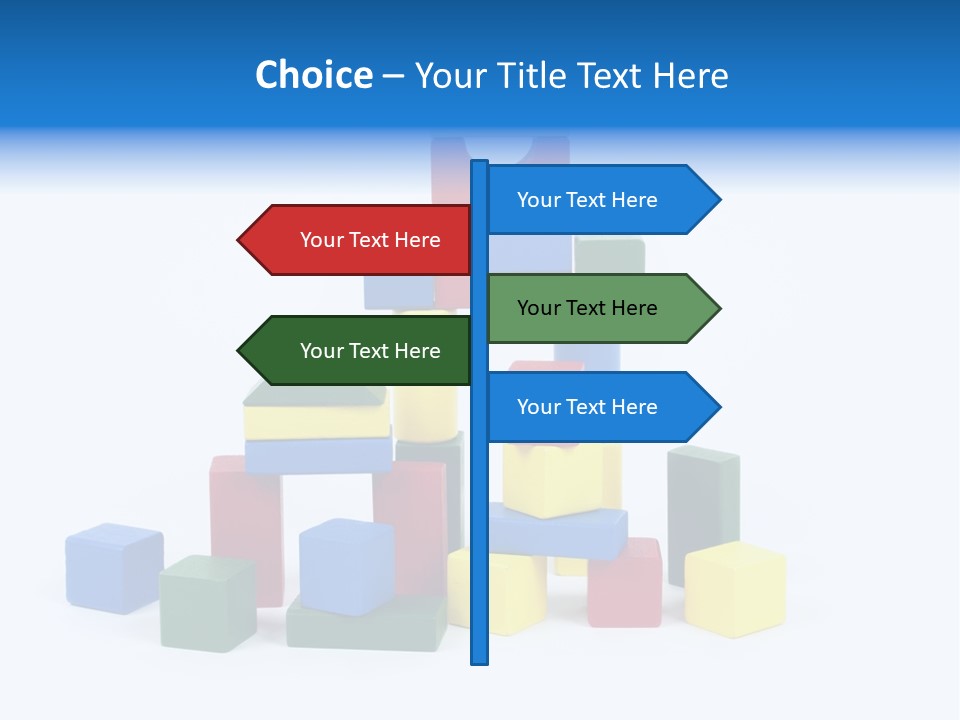 Choice – Your Title Text Here

Your Text Here

Your Text Here

Your Text Here

Your Text Here

Your Text Here